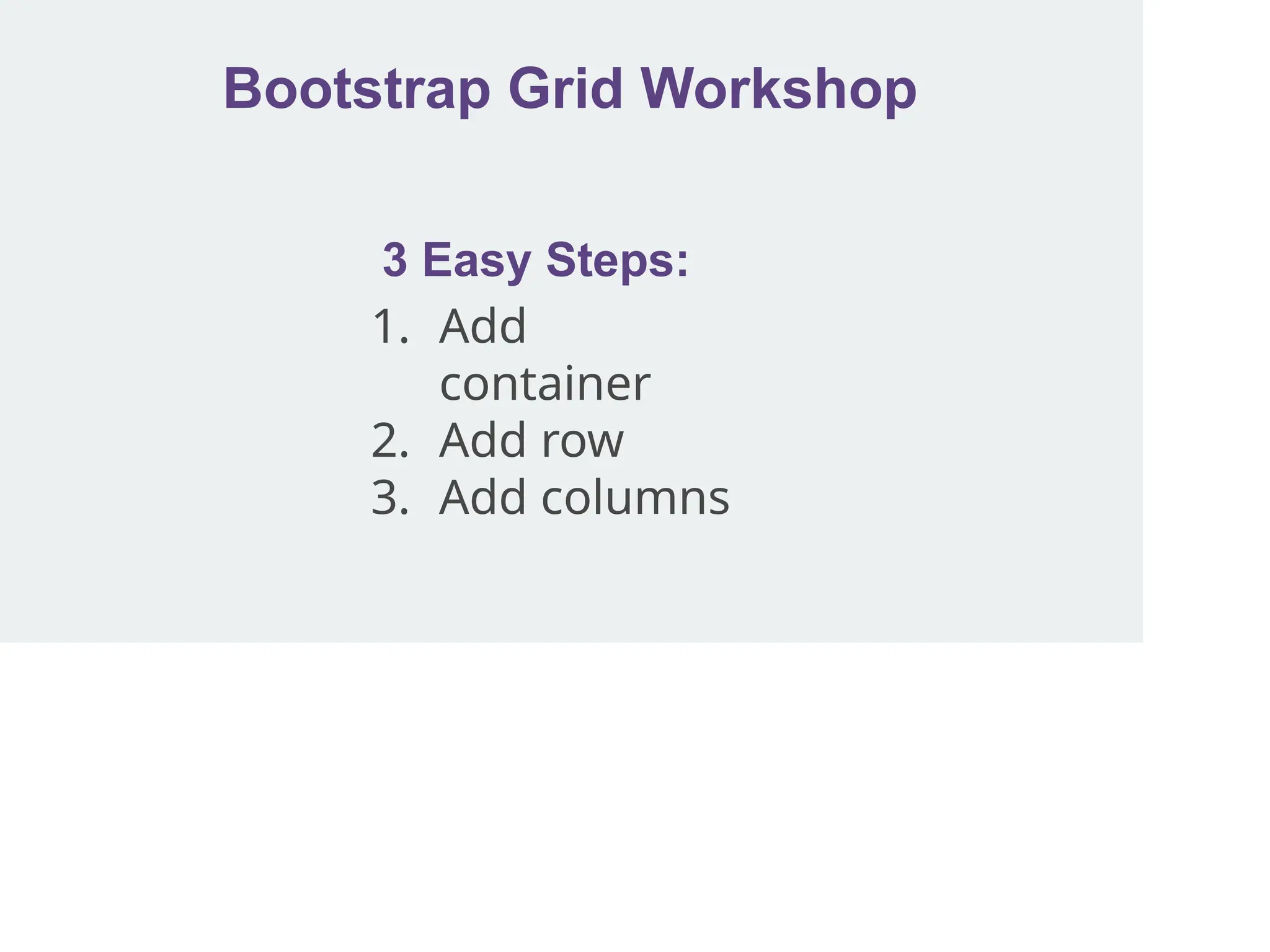 Bootstrap Grid Workshop

3 Easy Steps:

1. Add container
2. Add row
3. Add columns